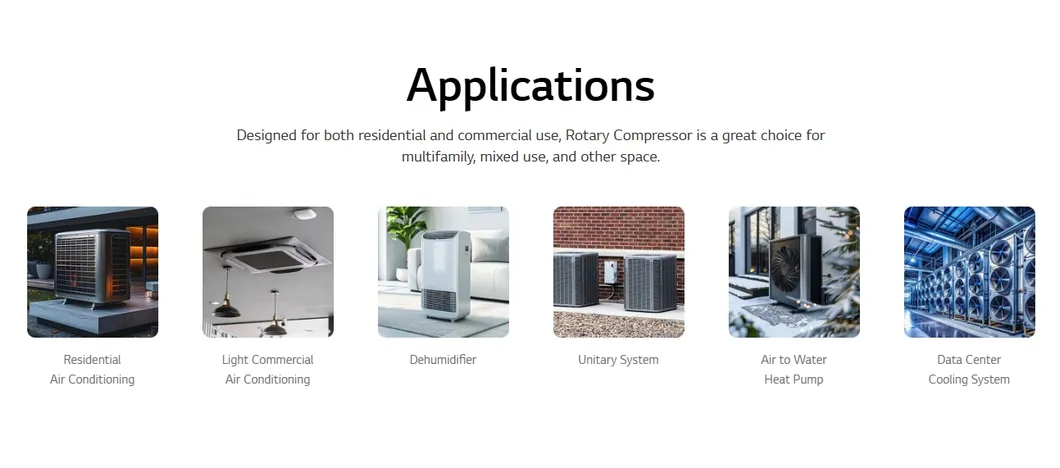 Applications

Designed for both residential and commercial use, Rotary Compressor is a great choice for multifamily, mixed use, and other space.

Residential Air Conditioning

Light Commercial Air Conditioning

Dehumidifier

Unitary System

Air to Water Heat Pump

Data Center Cooling System